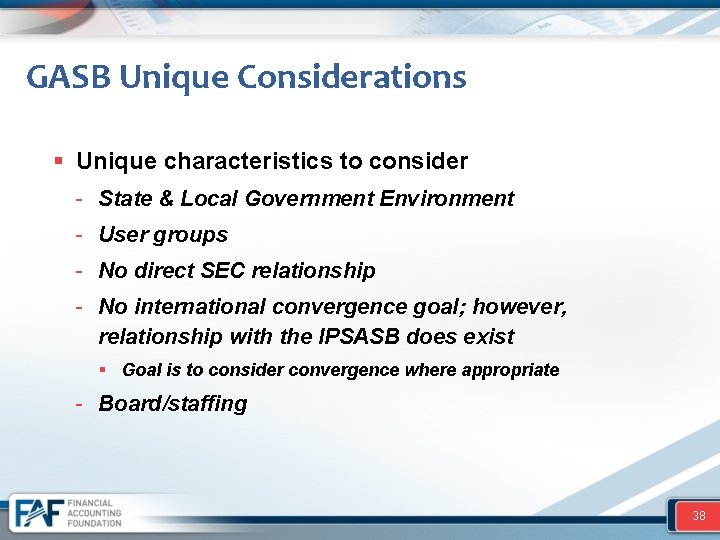 GASB Unique Considerations

▪ Unique characteristics to consider

- State & Local Government Environment

- User groups

- No direct SEC relationship

- No international convergence goal; however, relationship with the IPSASB does exist

▪ Goal is to consider convergence where appropriate

- Board/staffing

FAF FINANCIAL ACCOUNTING FOUNDATION

38